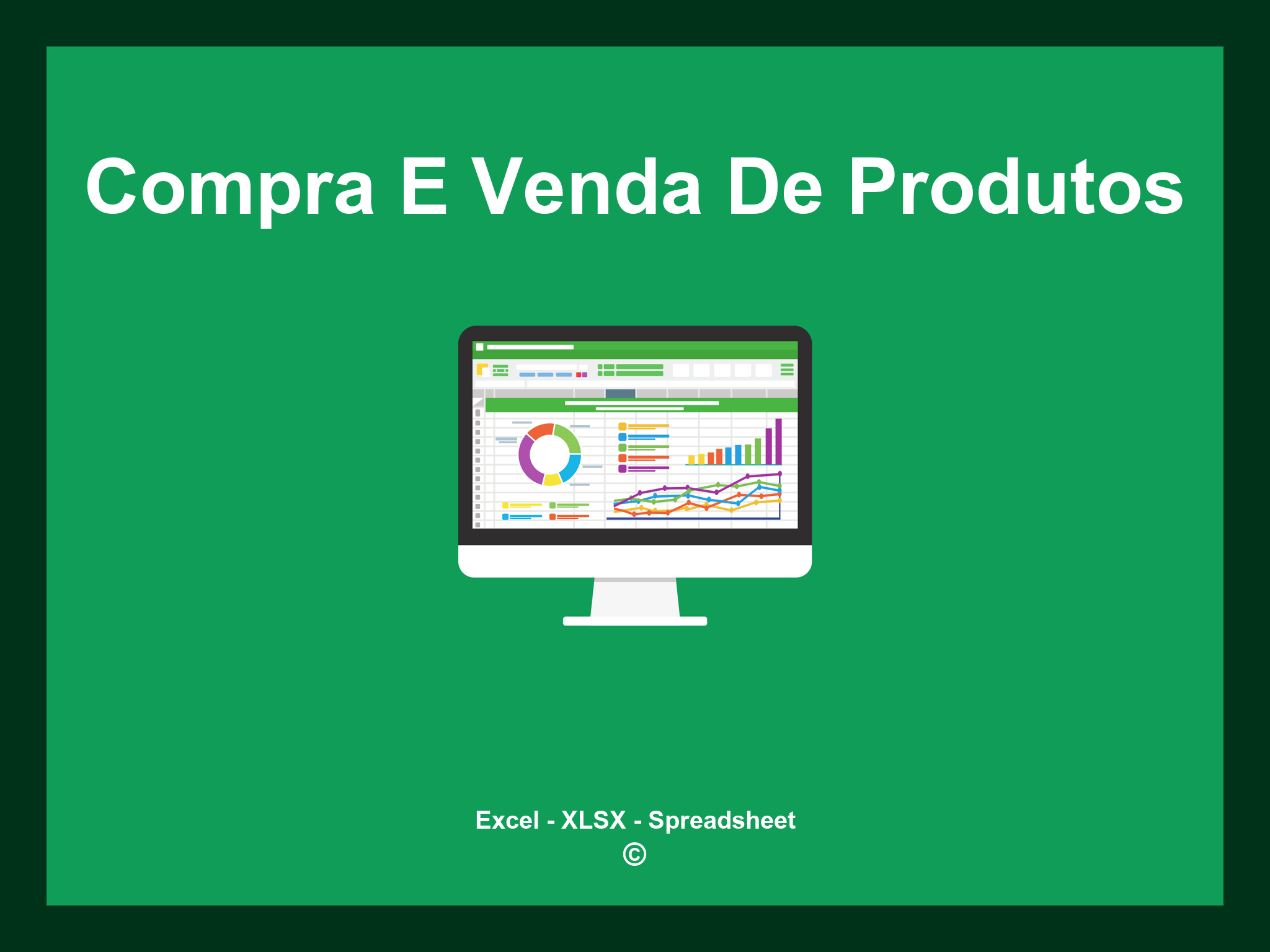 Compra E Venda De Produtos

Excel - XLSX - Spreadsheet
©